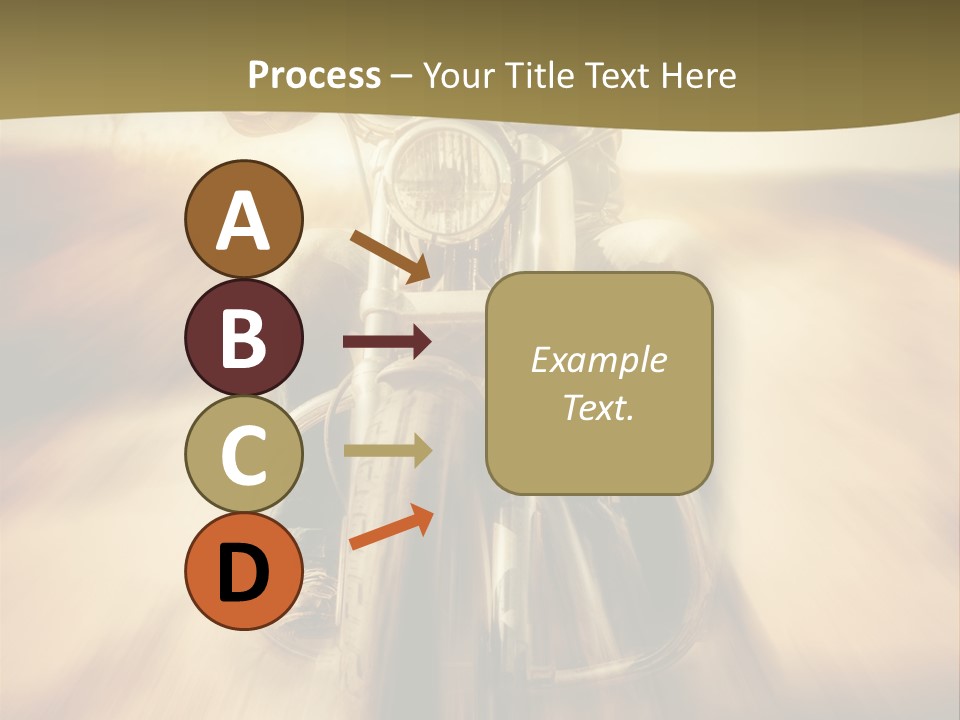 Process – Your Title Text Here

A

B

C

D

Example Text.